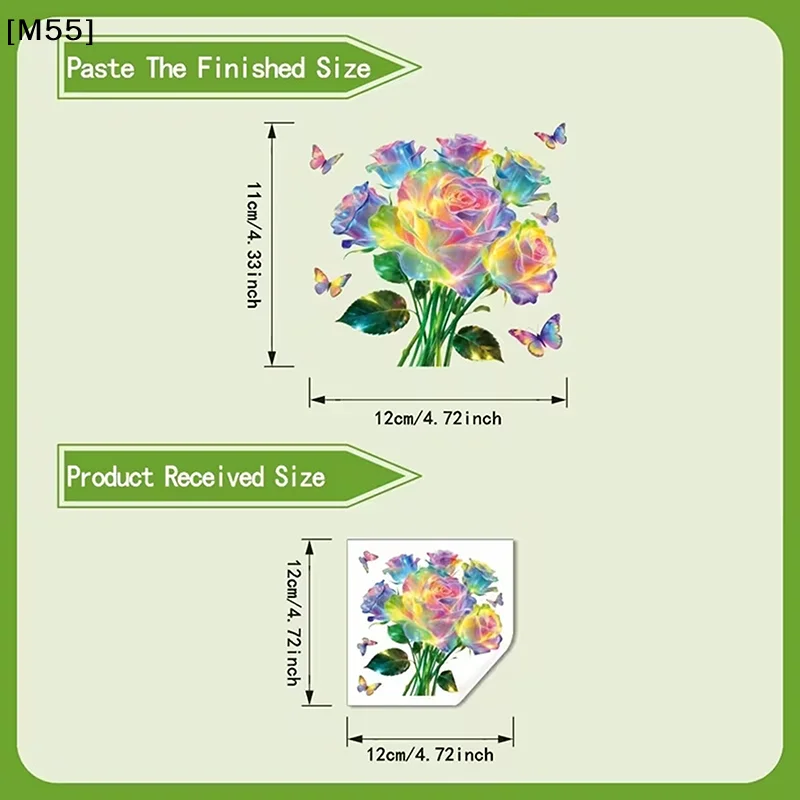 [M55]

Paste The Finished Size

11cm/4.33inch

12cm/4.72inch

Product Received Size

12cm/4.72inch

12cm/4.72inch